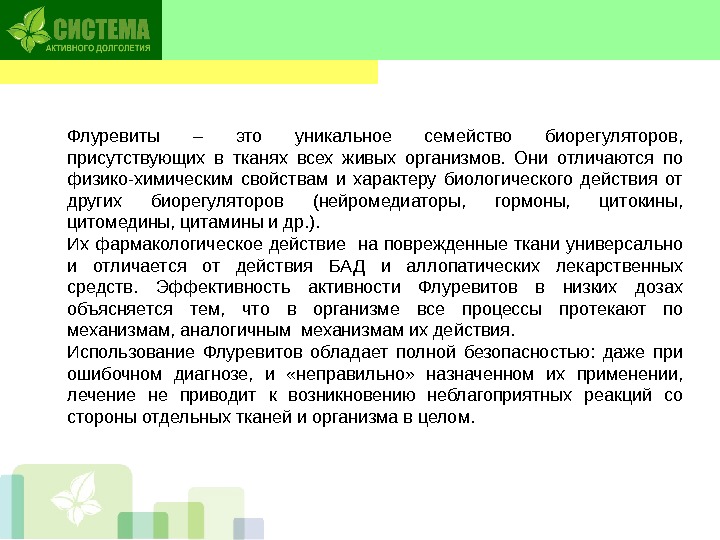 СИСТЕМА
АКТИВНОГО ДОЛГОЛЕТИЯ

Флуревиты – это уникальное семейство биорегуляторов, присутствующих в тканях всех живых организмов. Они отличаются по физико-химическим свойствам и характеру биологического действия от других биорегуляторов (нейромедиаторы, гормоны, цитокины, цитомедины, цитамины и др.).
Их фармакологическое действие на поврежденные ткани универсально и отличается от действия БАД и аллопатических лекарственных средств. Эффективность активности Флуревитов в низких дозах объясняется тем, что в организме все процессы протекают по механизмам, аналогичным механизмам их действия.
Использование Флуревитов обладает полной безопасностью: даже при ошибочном диагнозе, и «неправильно» назначенном их применении, лечение не приводит к возникновению неблагоприятных реакций со стороны отдельных тканей и организма в целом.